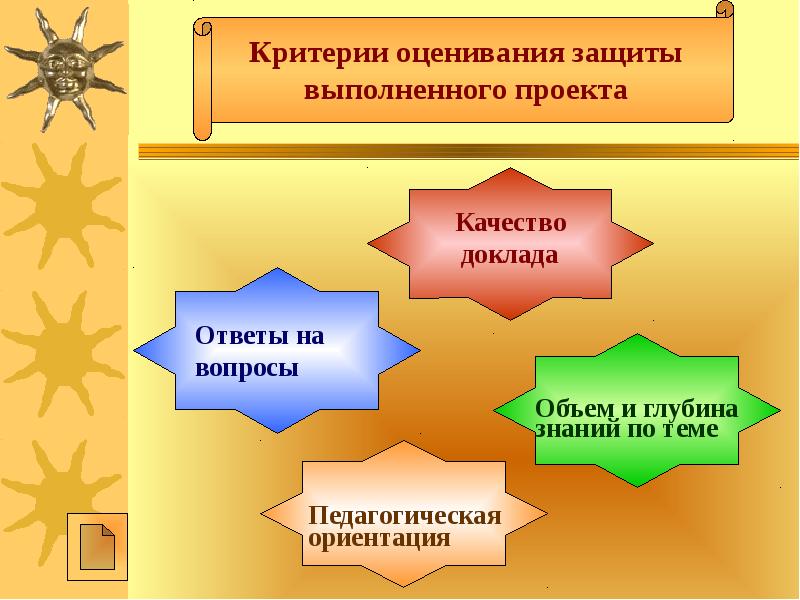 Критерии оценивания защиты выполненного проекта

Качество доклада

Ответы на вопросы

Объем и глубина знаний по теме

Педагогическая ориентация